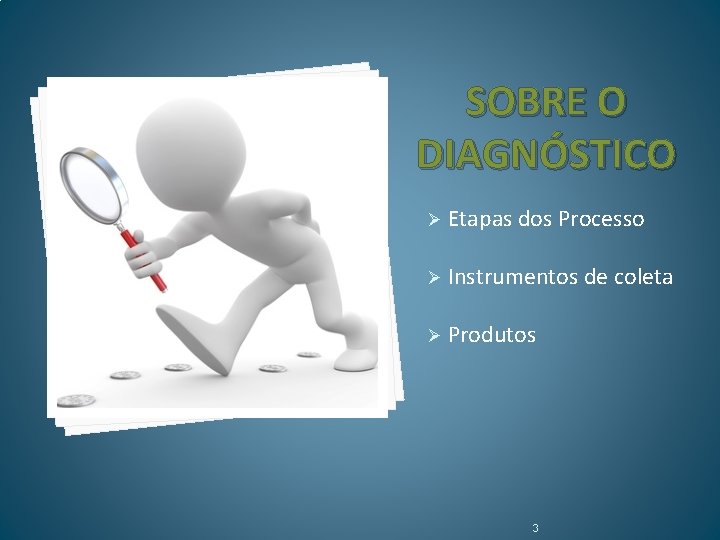 SOBRE O DIAGNÓSTICO

➢ Etapas dos Processo

➢ Instrumentos de coleta

➢ Produtos

3